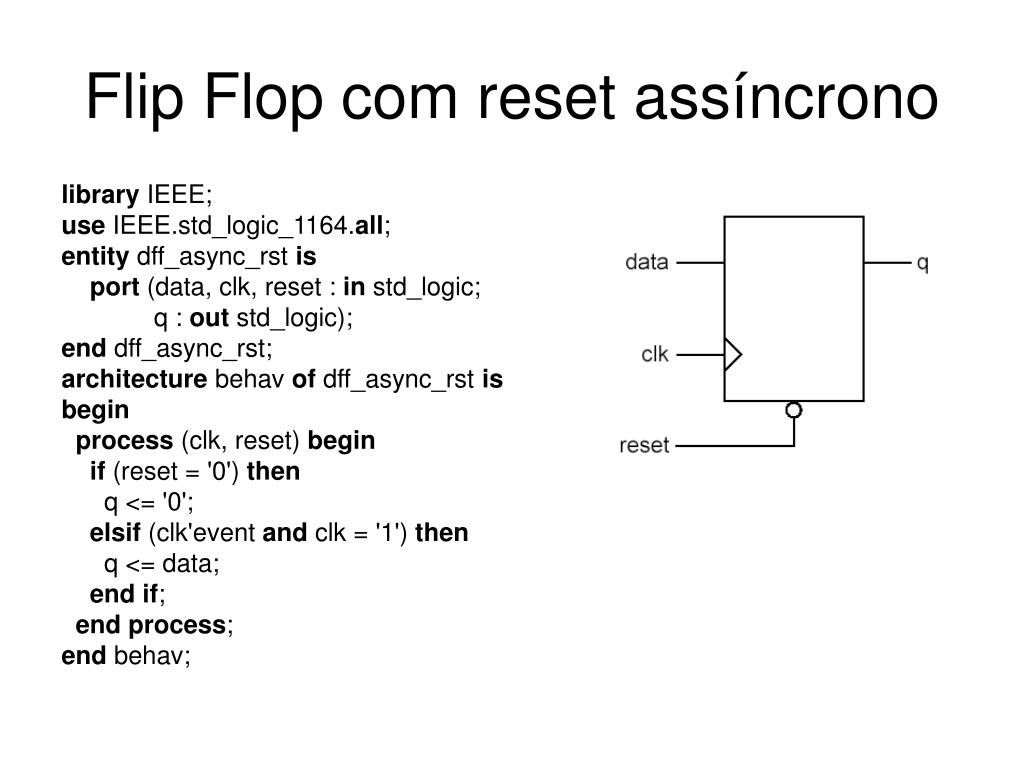 Flip Flop com reset assíncrono

library IEEE;
use IEEE.std_logic_1164.all;
entity dff_async_rst is
port (data, clk, reset : in std_logic;
q : out std_logic);
end dff_async_rst;
architecture behav of dff_async_rst is
begin
process (clk, reset) begin
if (reset = '0') then
q <= '0';
elsif (clk'event and clk = '1') then
q <= data;
end if;
end process;
end behav;

data
q
clk
reset